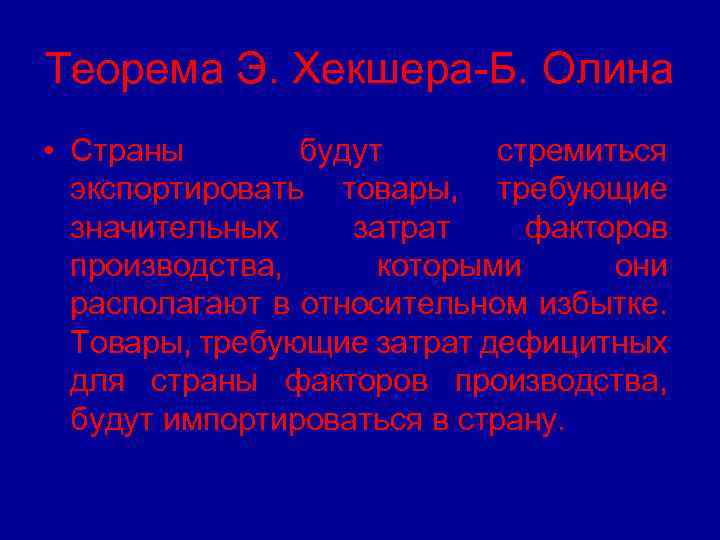 Теорема Э. Хекшера-Б. Олина

• Страны будут стремиться экспортировать товары, требующие значительных затрат факторов производства, которыми они располагают в относительном избытке. Товары, требующие затрат дефицитных для страны факторов производства, будут импортироваться в страну.